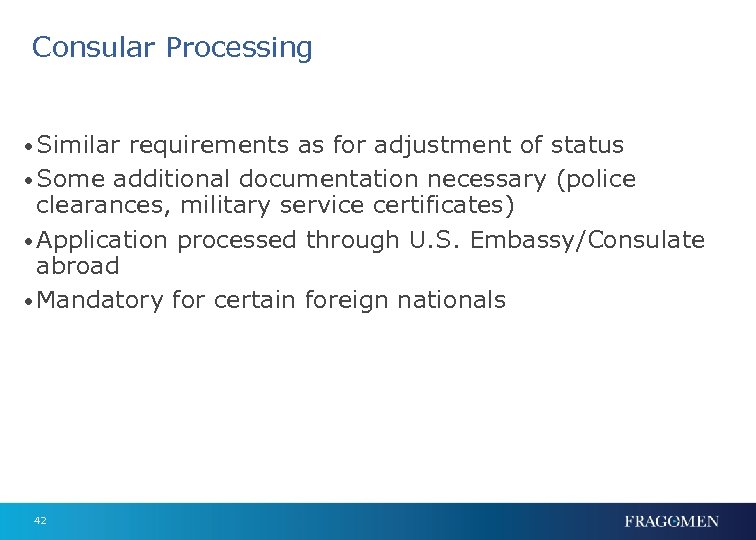 Consular Processing

• Similar requirements as for adjustment of status
• Some additional documentation necessary (police clearances, military service certificates)
• Application processed through U.S. Embassy/Consulate abroad
• Mandatory for certain foreign nationals

42

FRAGOMEN